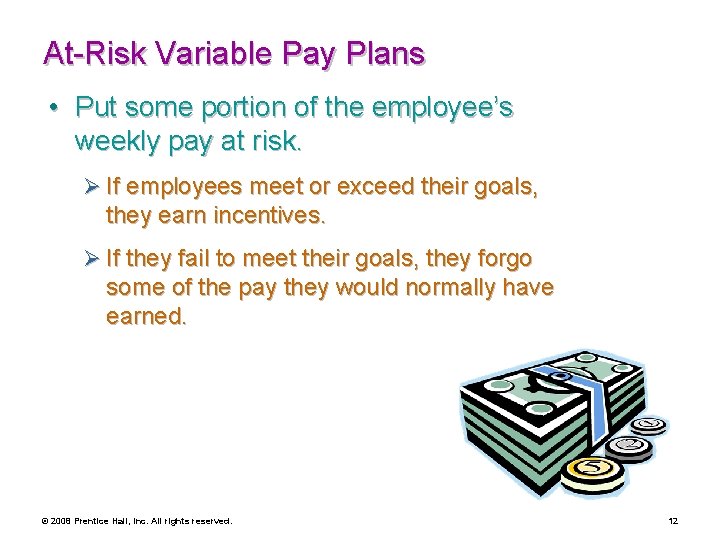 At-Risk Variable Pay Plans

• Put some portion of the employee's weekly pay at risk.

➢ If employees meet or exceed their goals, they earn incentives.

➢ If they fail to meet their goals, they forgo some of the pay they would normally have earned.

© 2008 Prentice Hall, Inc. All rights reserved.

12